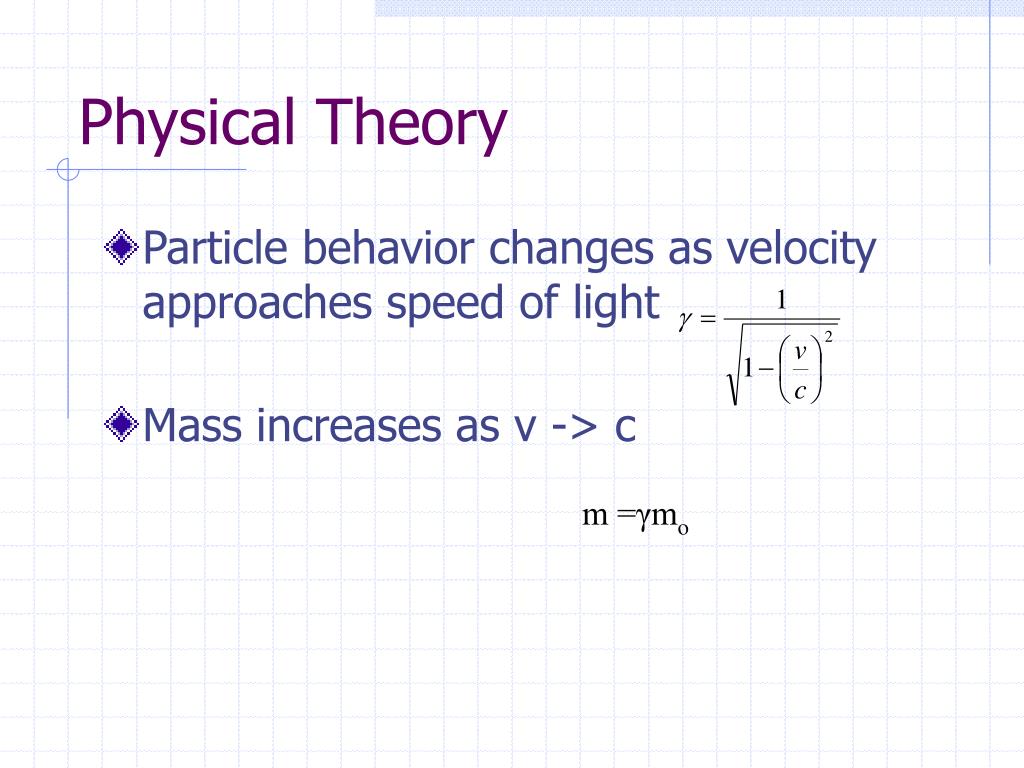 Physical Theory

Particle behavior changes as velocity approaches speed of light $\gamma = \frac{1}{\sqrt{1-\left(\frac{v}{c}\right)^2}}$

Mass increases as v -> c

$m = \gamma m_o$